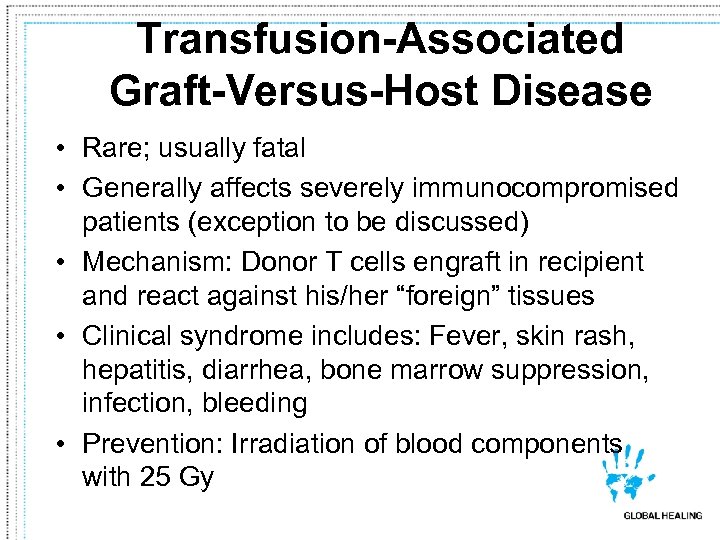 Transfusion-Associated Graft-Versus-Host Disease

• Rare; usually fatal
• Generally affects severely immunocompromised patients (exception to be discussed)
• Mechanism: Donor T cells engraft in recipient and react against his/her “foreign” tissues
• Clinical syndrome includes: Fever, skin rash, hepatitis, diarrhea, bone marrow suppression, infection, bleeding
• Prevention: Irradiation of blood components with 25 Gy

GLOBAL HEALING